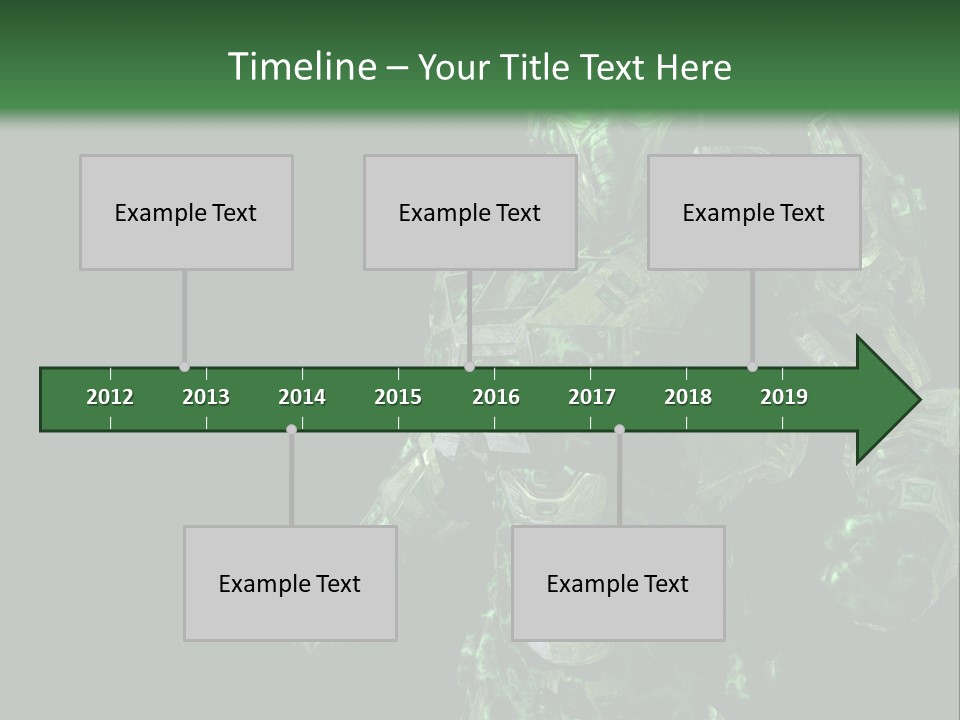 Timeline – Your Title Text Here

Example Text

Example Text

Example Text

2012 2013 2014 2015 2016 2017 2018 2019

Example Text

Example Text